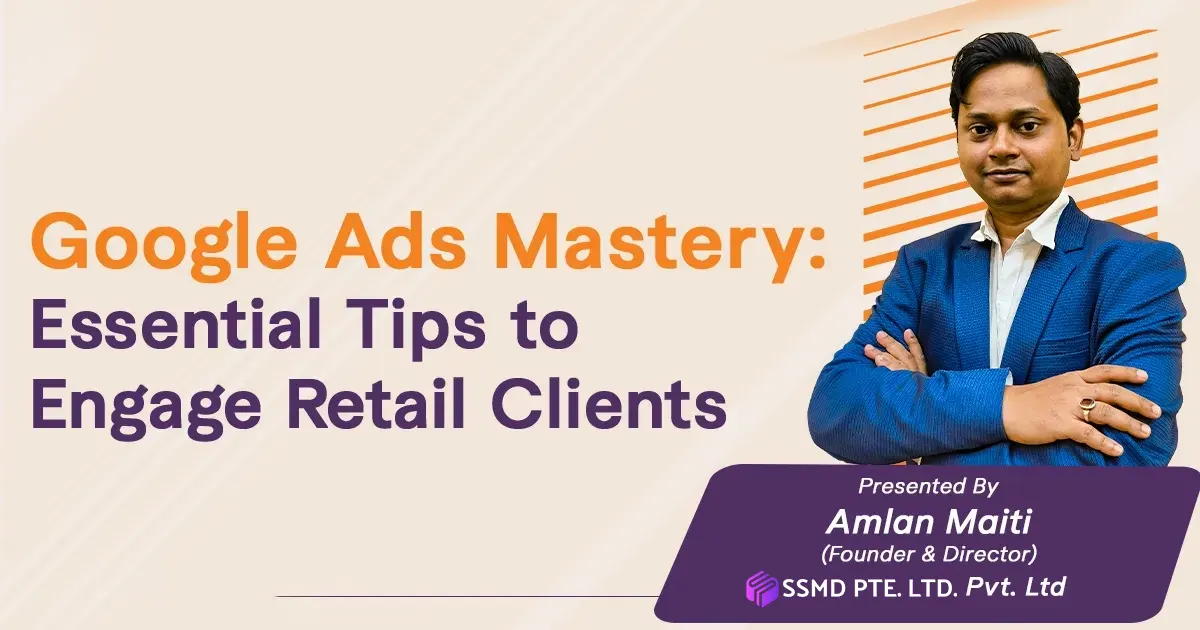 Google Ads Mastery:
Essential Tips to Engage Retail Clients

Presented By
Amlan Maiti
(Founder & Director)
SSMD PTE. LTD. Pvt. Ltd